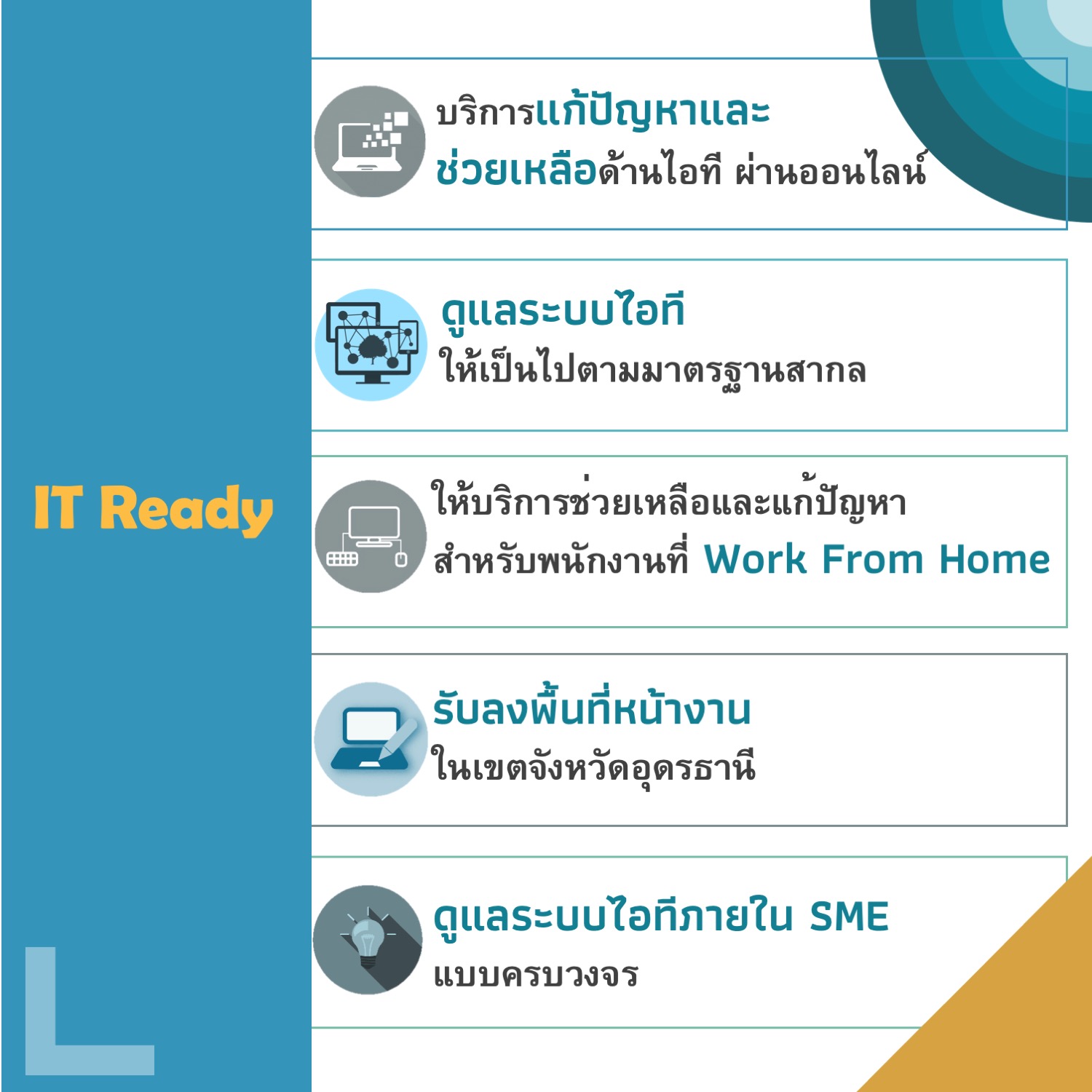 IT Ready

บริการแก้ปัญหาและช่วยเหลือด้านไอที ผ่านออนไลน์

ดูแลระบบไอที
ให้เป็นไปตามมาตรฐานสากล

ให้บริการช่วยเหลือและแก้ปัญหา
สำหรับพนักงานที่ Work From Home

รับลงพื้นที่หน้างาน
ในเขตจังหวัดอุดรธานี

ดูแลระบบไอทีภายใน SME
แบบครบวงจร